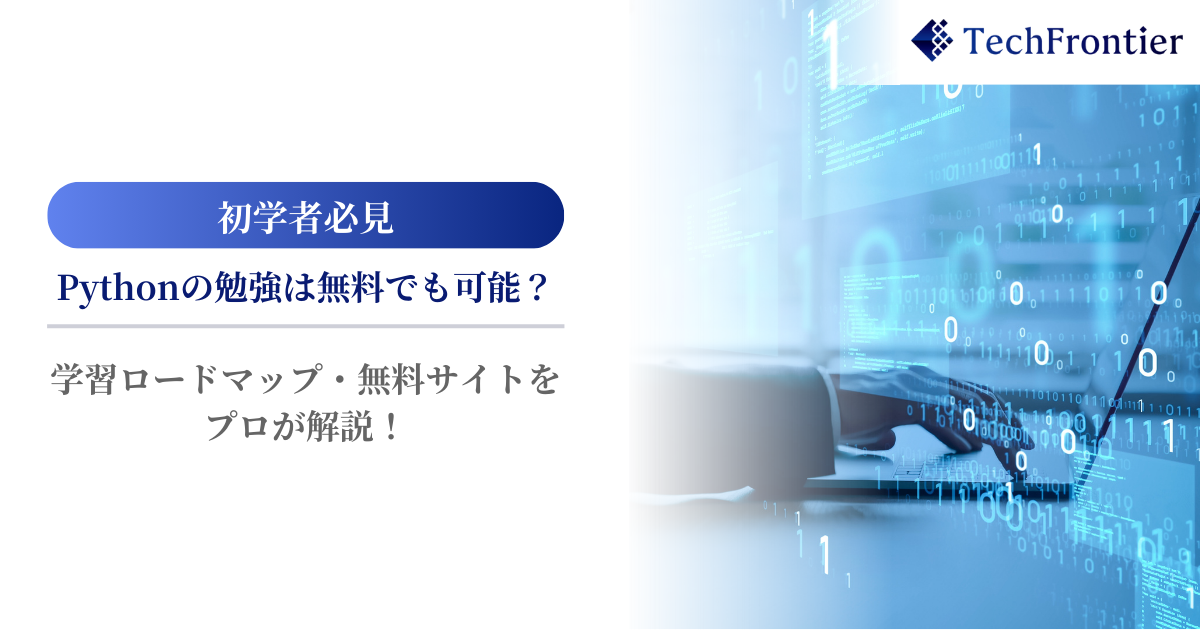 TechFrontier

初学者必見

Pythonの勉強は無料でも可能？

学習ロードマップ・無料サイトをプロが解説！